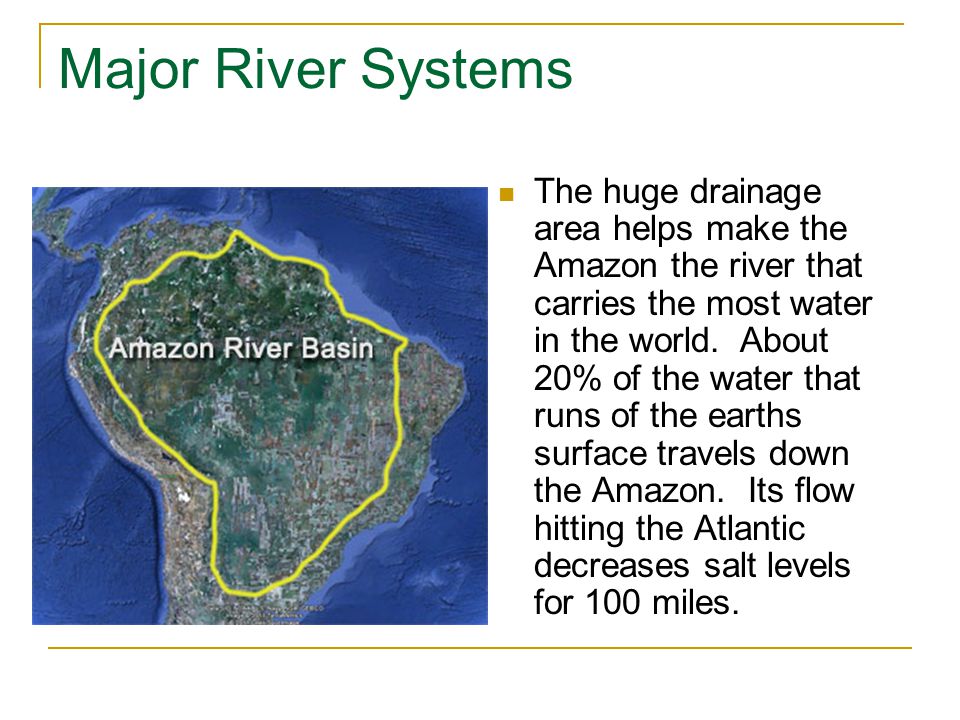 Major River Systems

Amazon River Basin

The huge drainage area helps make the Amazon the river that carries the most water in the world. About 20% of the water that runs of the earths surface travels down the Amazon. Its flow hitting the Atlantic decreases salt levels for 100 miles.